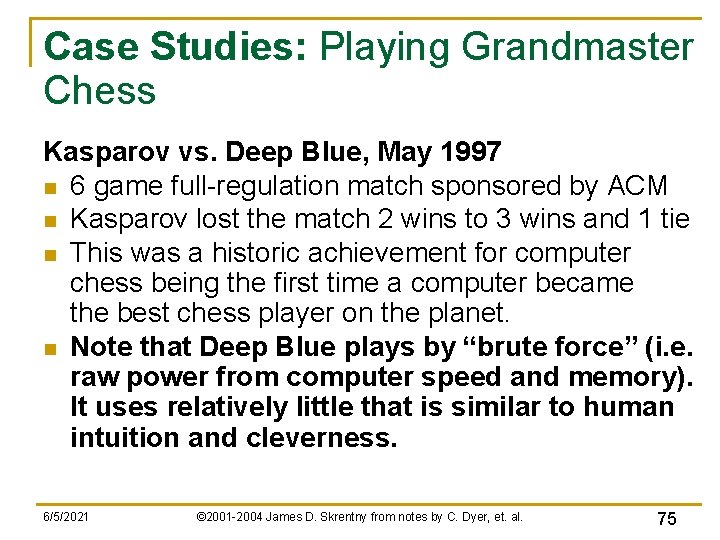 Case Studies: Playing Grandmaster Chess

Kasparov vs. Deep Blue, May 1997

- 6 game full-regulation match sponsored by ACM
- Kasparov lost the match 2 wins to 3 wins and 1 tie
- This was a historic achievement for computer chess being the first time a computer became the best chess player on the planet.
- Note that Deep Blue plays by “brute force” (i.e. raw power from computer speed and memory). It uses relatively little that is similar to human intuition and cleverness.

6/5/2021 ©2001-2004 James D. Skrentny from notes by C. Dyer, et. al. 75